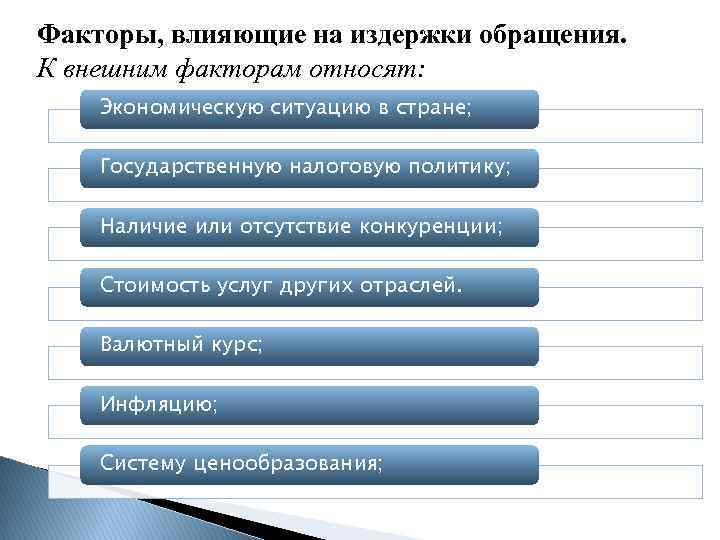 Факторы, влияющие на издержки обращения.
К внешним факторам относят:

Экономическую ситуацию в стране;

Государственную налоговую политику;

Наличие или отсутствие конкуренции;

Стоимость услуг других отраслей.

Валютный курс;

Инфляцию;

Систему ценообразования;